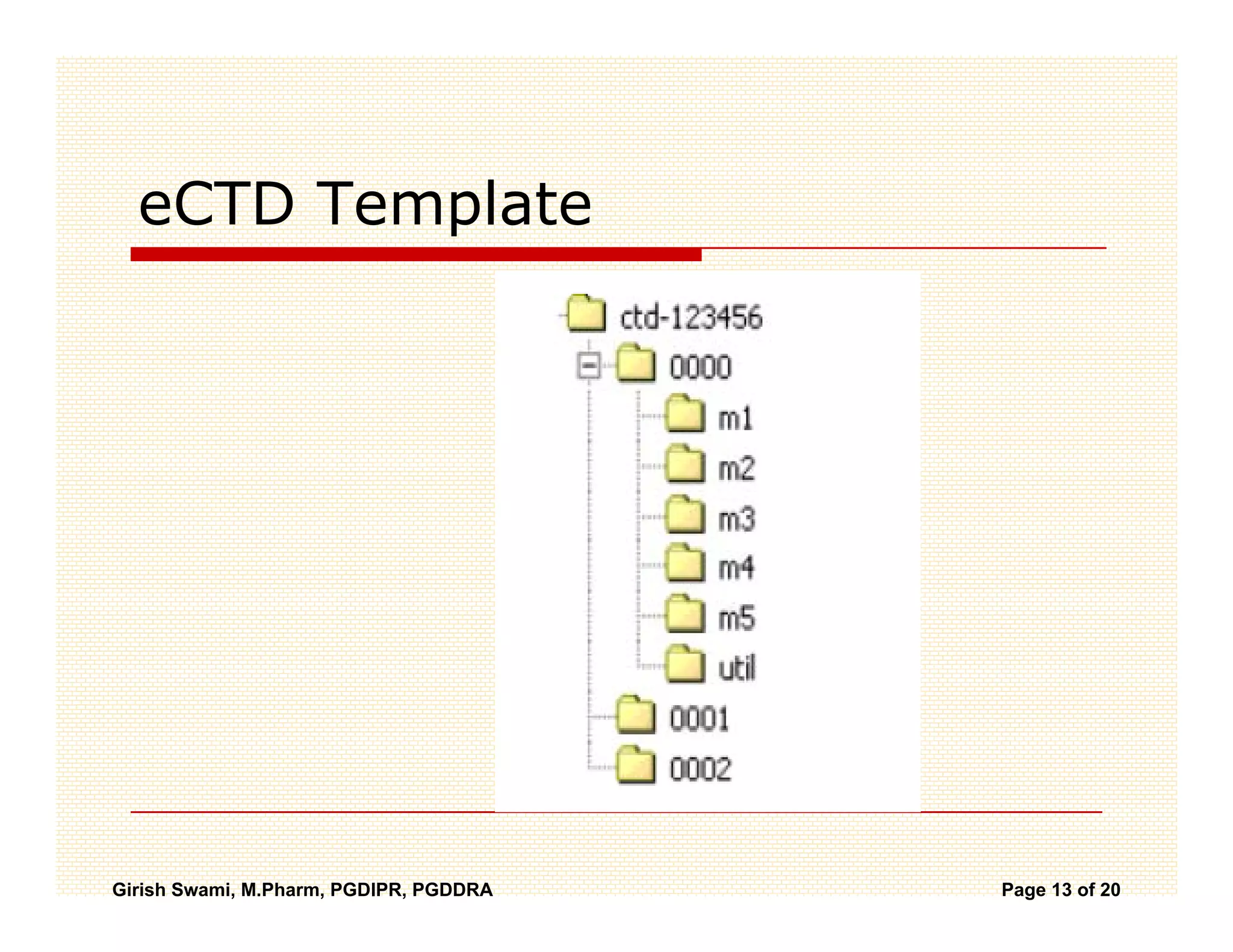 eCTD Template

ctd-123456
0000
m1
m2
m3
m4
m5
util
0001
0002

Girish Swami, M.Pharm, PGDIPR, PGDDRA

Page 13 of 20